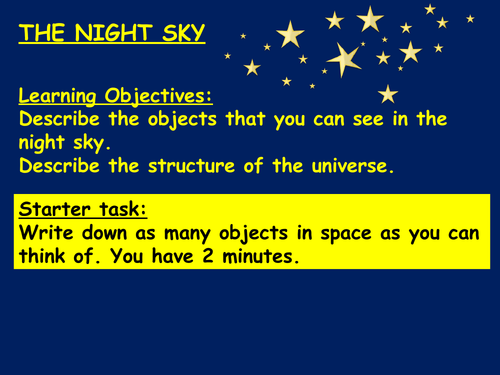 THE NIGHT SKY

Learning Objectives:
Describe the objects that you can see in the night sky.
Describe the structure of the universe.

Starter task:
Write down as many objects in space as you can think of. You have 2 minutes.